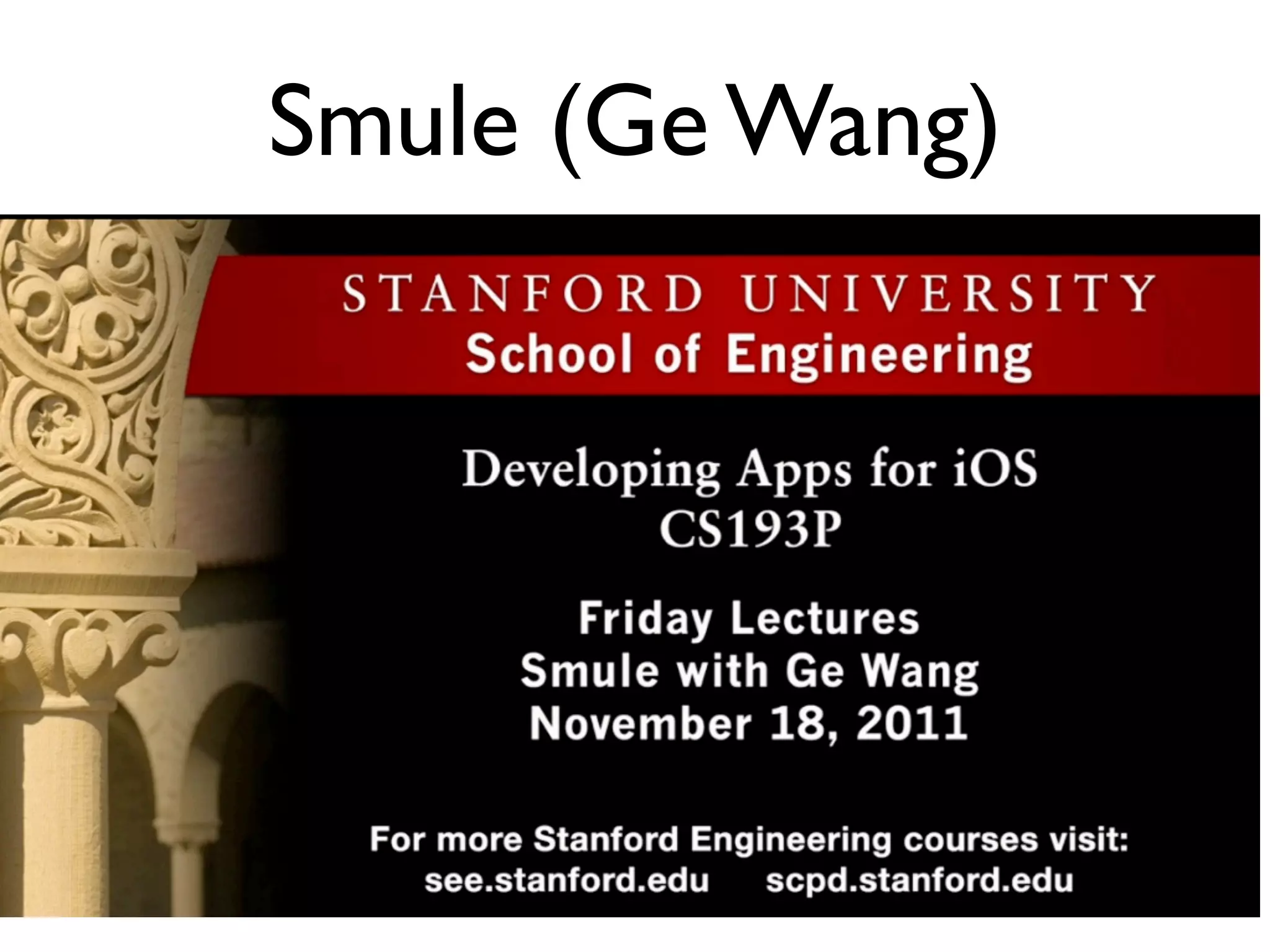 Smule (Ge Wang)

STANFORD UNIVERSITY
School of Engineering

Developing Apps for iOS
CS193P

Friday Lectures
Smule with Ge Wang
November 18, 2011

For more Stanford Engineering courses visit:
see.stanford.edu scpd.stanford.edu